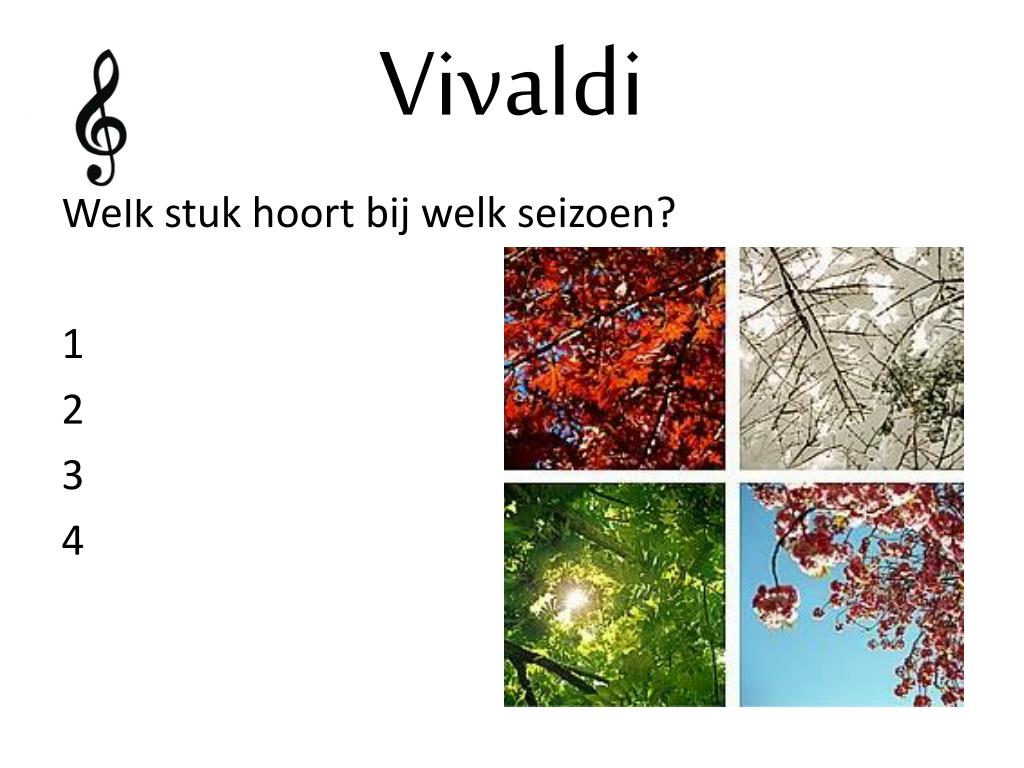 Vivaldi

Welk stuk hoort bij welk seizoen?

1
2
3
4